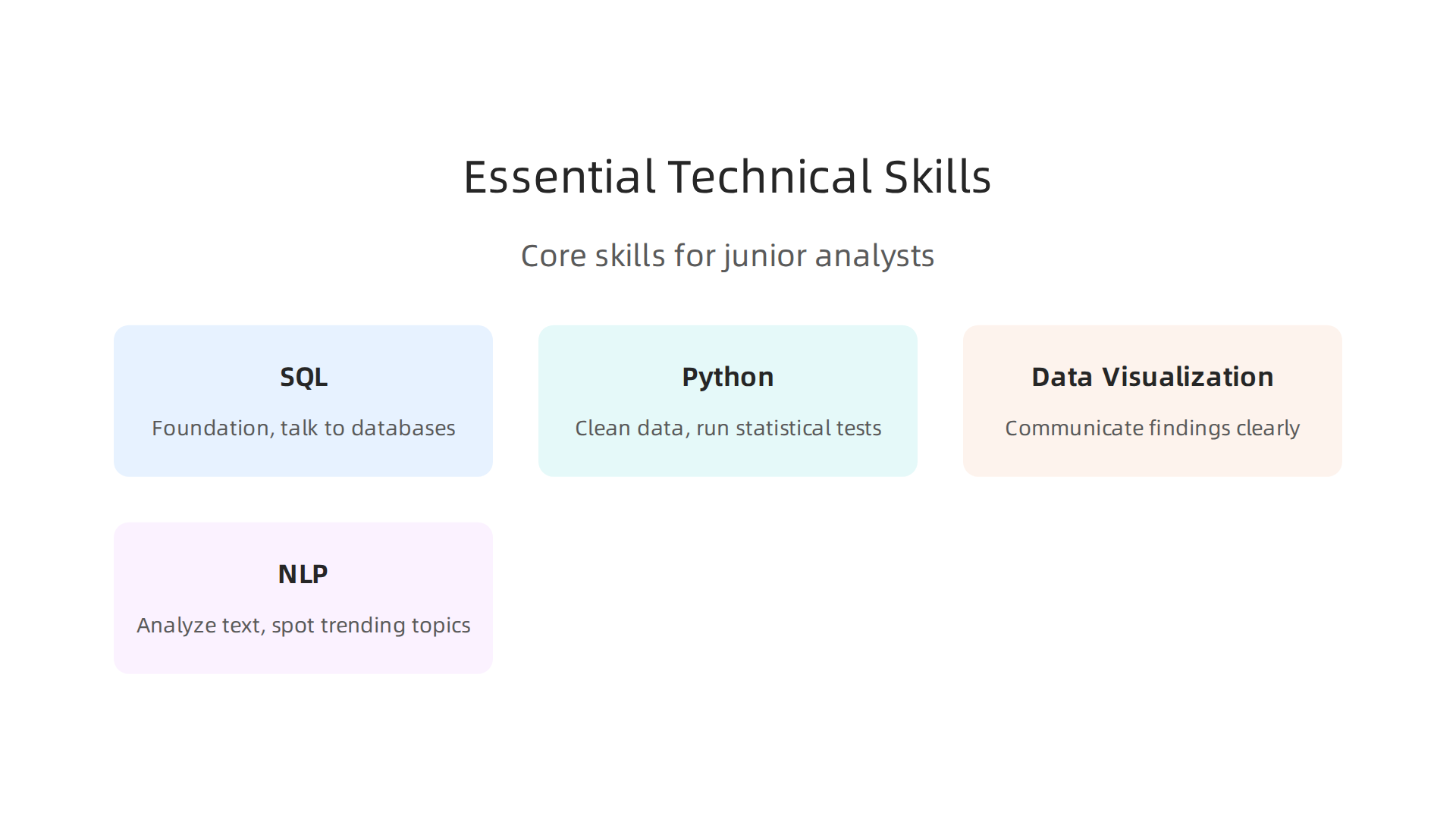 Essential Technical Skills

Core skills for junior analysts

SQL

Foundation, talk to databases

Python

Clean data, run statistical tests

Data Visualization

Communicate findings clearly

NLP

Analyze text, spot trending topics